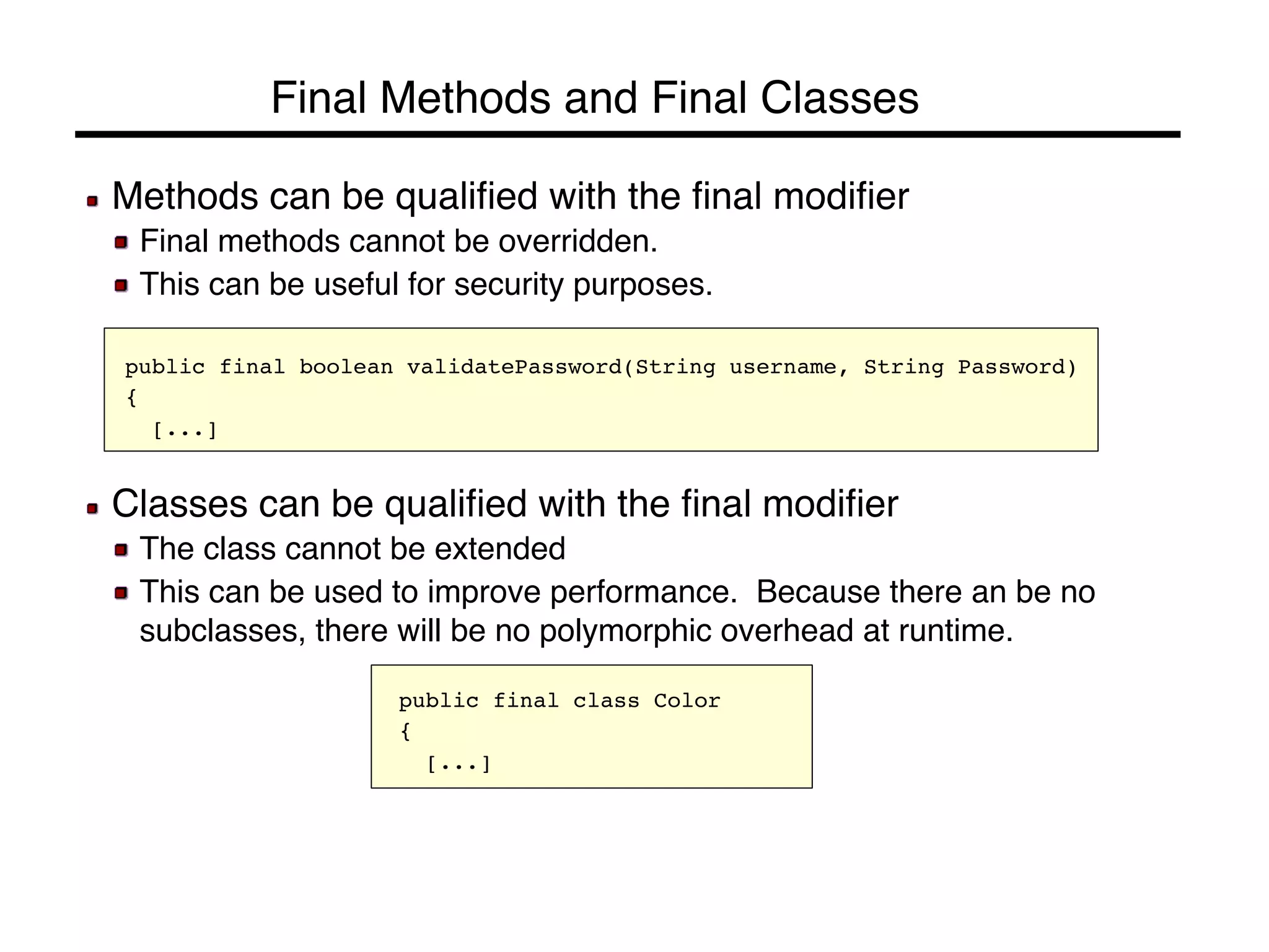 Final Methods and Final Classes

Methods can be qualified with the final modifier

Final methods cannot be overridden.

This can be useful for security purposes.

public final boolean validatePassword(String username, String Password)
{
  [...]

Classes can be qualified with the final modifier

The class cannot be extended

This can be used to improve performance.  Because there an be no subclasses, there will be no polymorphic overhead at runtime.

public final class Color
{
  [...]